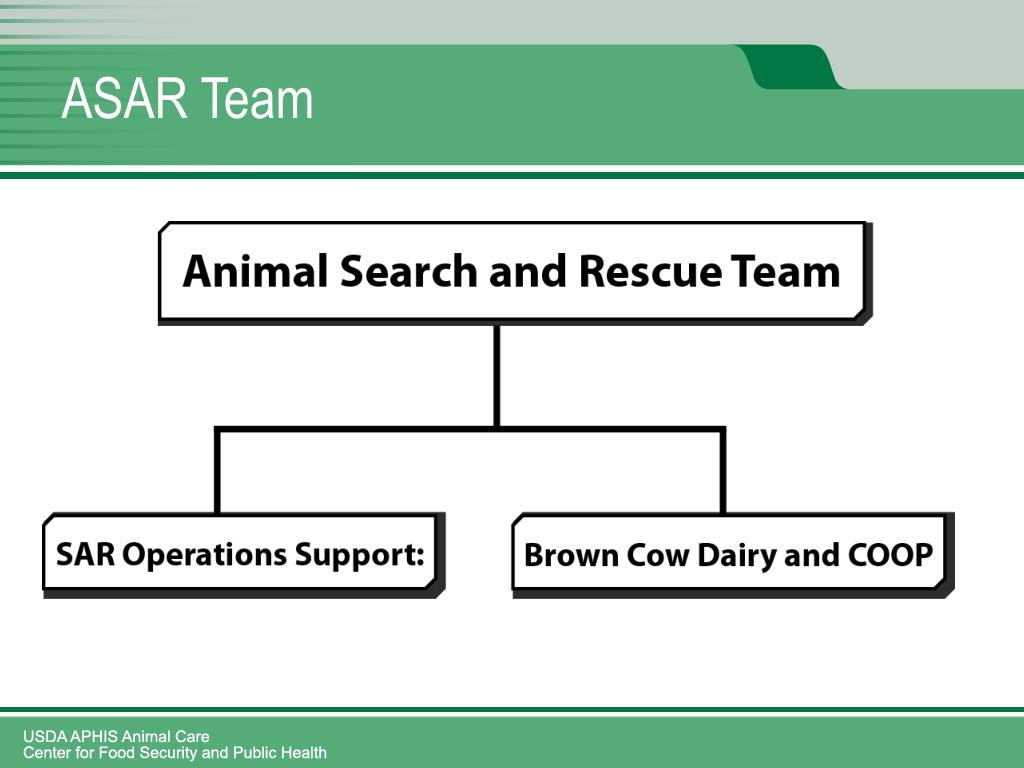 ASAR Team

Animal Search and Rescue Team

SAR Operations Support:

Brown Cow Dairy and COOP

USDA APHIS Animal Care
Center for Food Security and Public Health